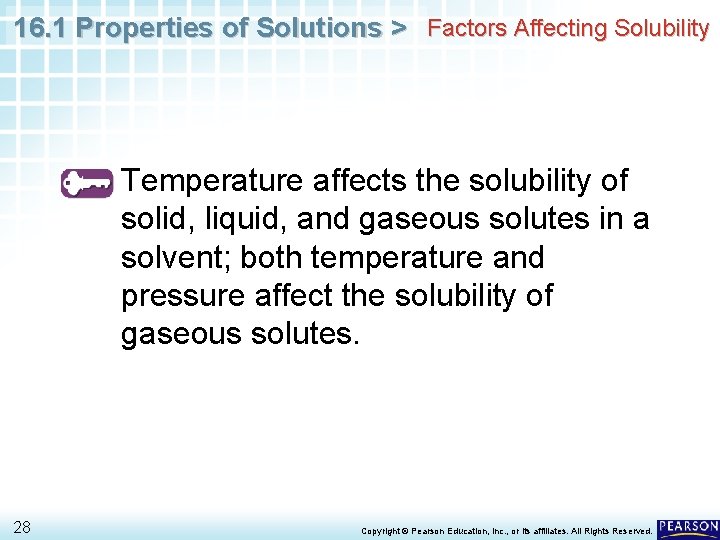 16.1 Properties of Solutions > Factors Affecting Solubility

Temperature affects the solubility of solid, liquid, and gaseous solutes in a solvent; both temperature and pressure affect the solubility of gaseous solutes.

28

Copyright © Pearson Education, Inc., or its affiliates. All Rights Reserved.

PEARSON